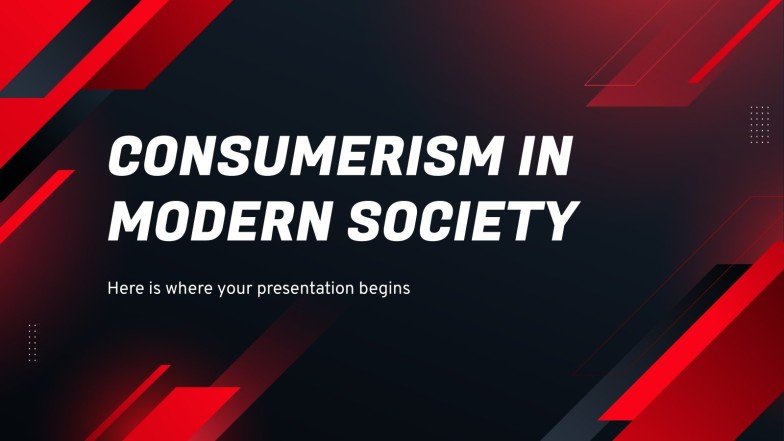 CONSUMERISM IN MODERN SOCIETY

Here is where your presentation begins